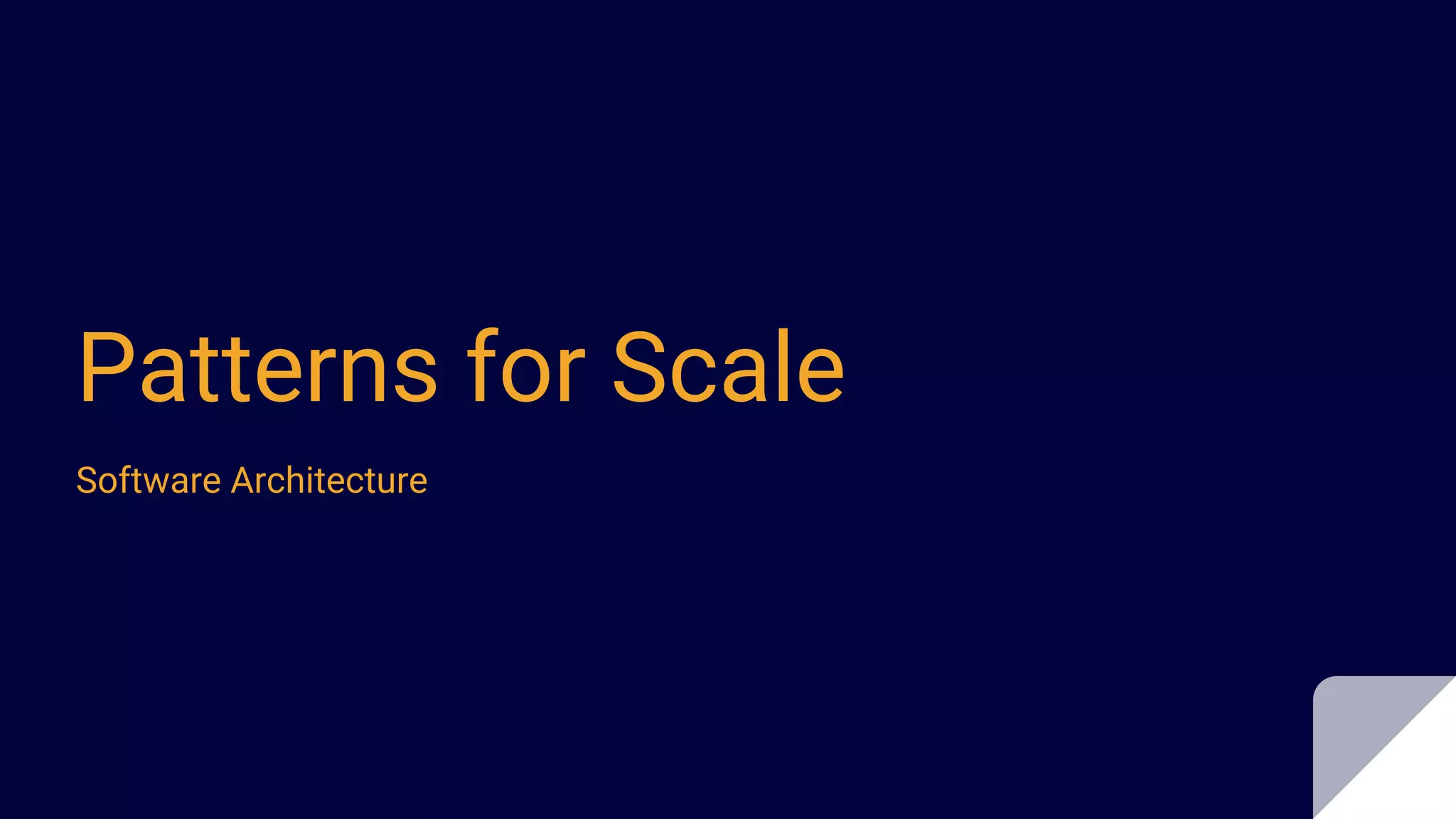 Patterns for Scale

Software Architecture